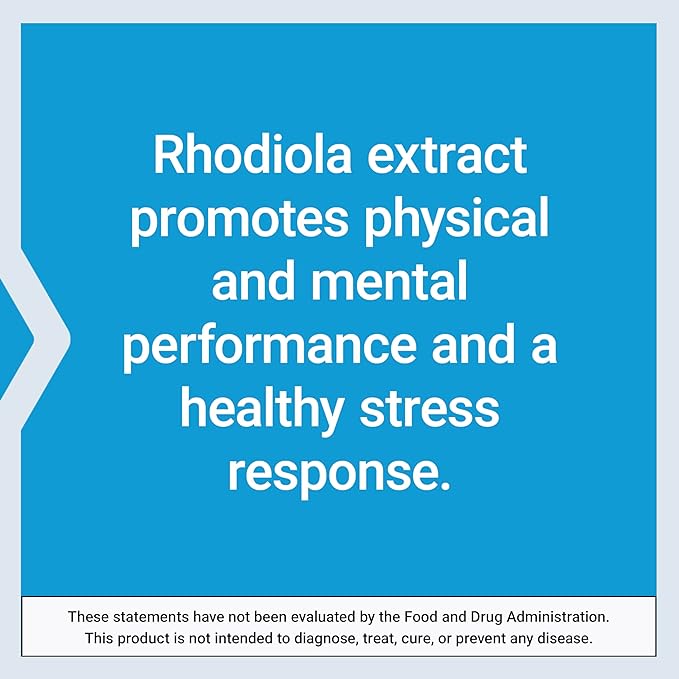 Rhodiola extract promotes physical and mental performance and a healthy stress response.

These statements have not been evaluated by the Food and Drug Administration. This product is not intended to diagnose, treat, cure, or prevent any disease.